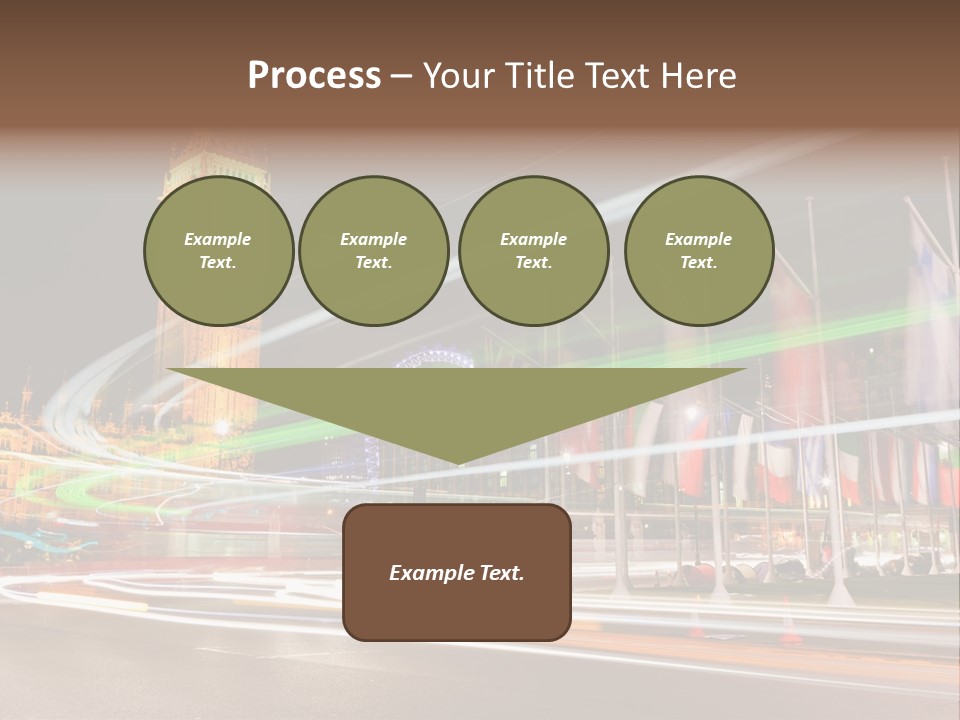 Process – Your Title Text Here

Example Text.

Example Text.

Example Text.

Example Text.

Example Text.